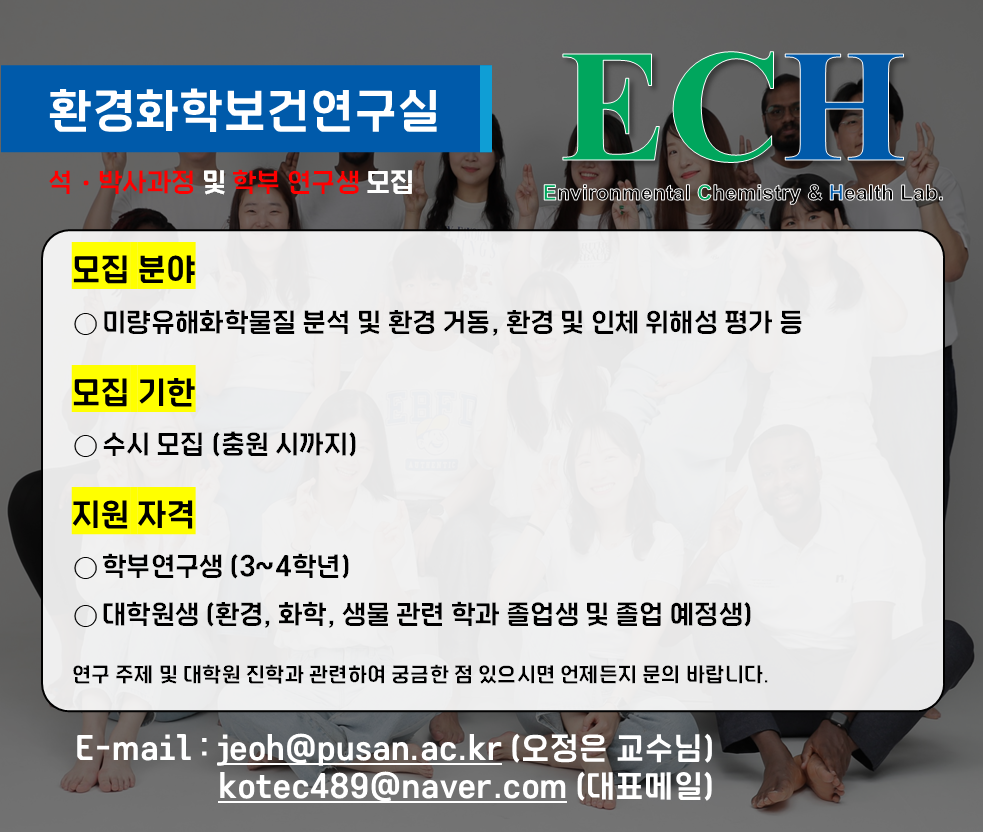 환경화학보건연구실

석 · 박사과정 및 학부 연구생 모집

ECH
Environmental Chemistry & Health Lab.

모집 분야

○ 미량유해화학물질 분석 및 환경 거동, 환경 및 인체 위해성 평가 등

모집 기한

○ 수시 모집 (충원 시까지)

지원 자격

○ 학부연구생 (3~4학년)

○ 대학원생 (환경, 화학, 생물 관련 학과 졸업생 및 졸업 예정생)

연구 주제 및 대학원 진학과 관련하여 궁금한 점 있으시면 언제든지 문의 바랍니다.

E-mail : jeoh@pusan.ac.kr (오정은 교수님)
kotec489@naver.com (대표메일)